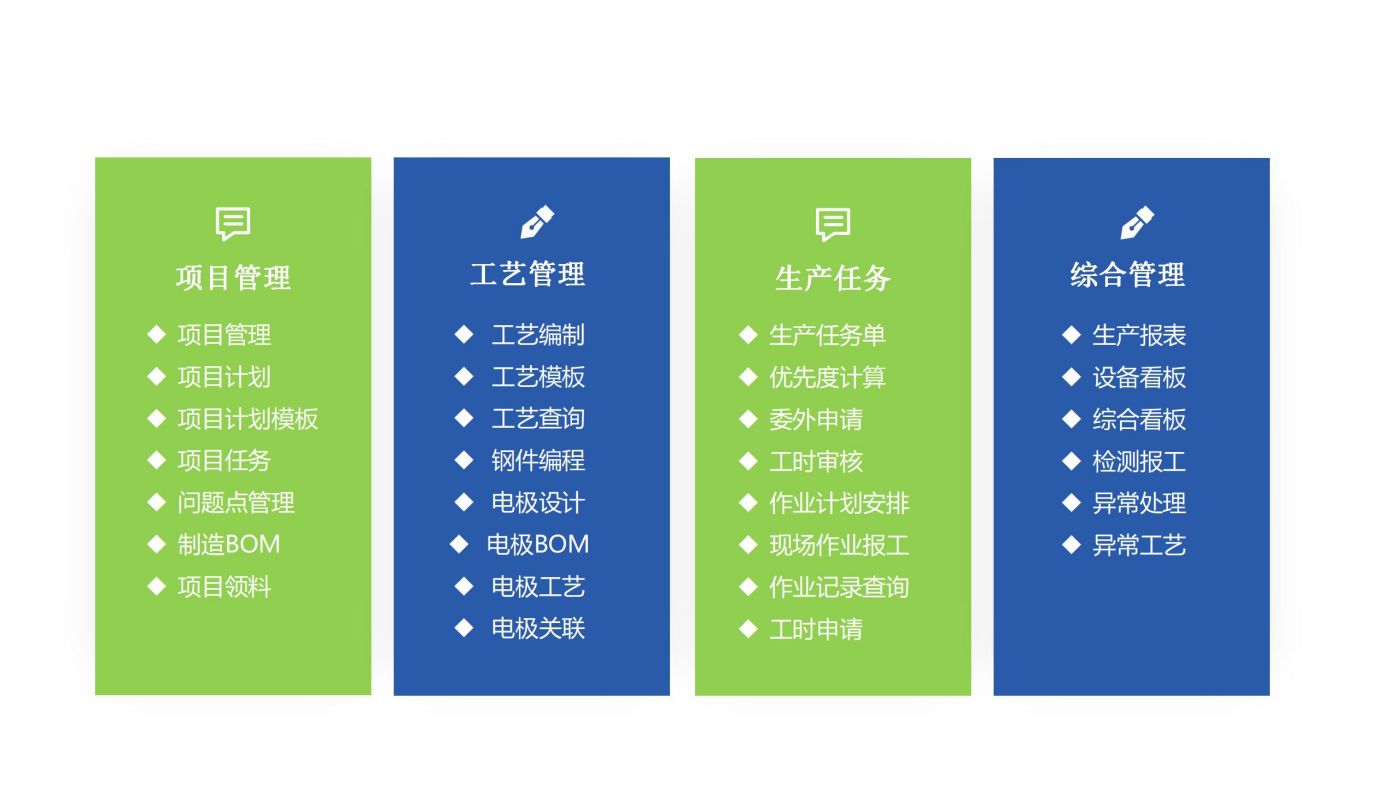 项目管理

◆ 项目管理
◆ 项目计划
◆ 项目计划模板
◆ 项目任务
◆ 问题点管理
◆ 制造BOM
◆ 项目领料

工艺管理

◆ 工艺编制
◆ 工艺模板
◆ 工艺查询
◆ 钢件编程
◆ 电极设计
◆ 电极BOM
◆ 电极工艺
◆ 电极关联

生产任务

◆ 生产任务单
◆ 优先度计算
◆ 委外申请
◆ 工时审核
◆ 作业计划安排
◆ 现场作业报工
◆ 作业记录查询
◆ 工时申请

综合管理

◆ 生产报表
◆ 设备看板
◆ 综合看板
◆ 检测报工
◆ 异常处理
◆ 异常工艺